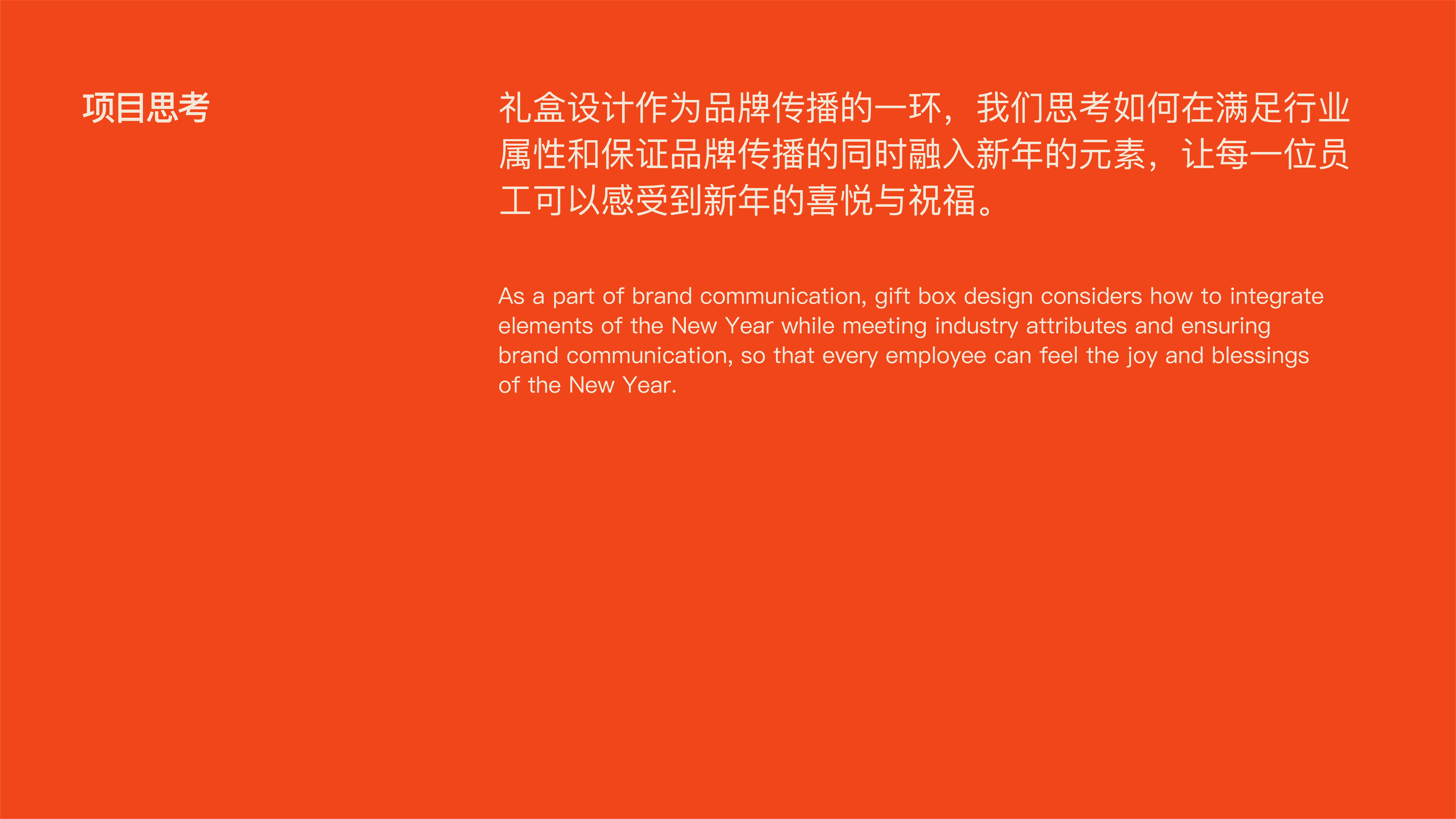 项目思考

礼盒设计作为品牌传播的一环，我们思考如何在满足行业属性和保证品牌传播的同时融入新年的元素，让每一位员工可以感受到新年的喜悦与祝福。

As a part of brand communication, gift box design considers how to integrate elements of the New Year while meeting industry attributes and ensuring brand communication, so that every employee can feel the joy and blessings of the New Year.